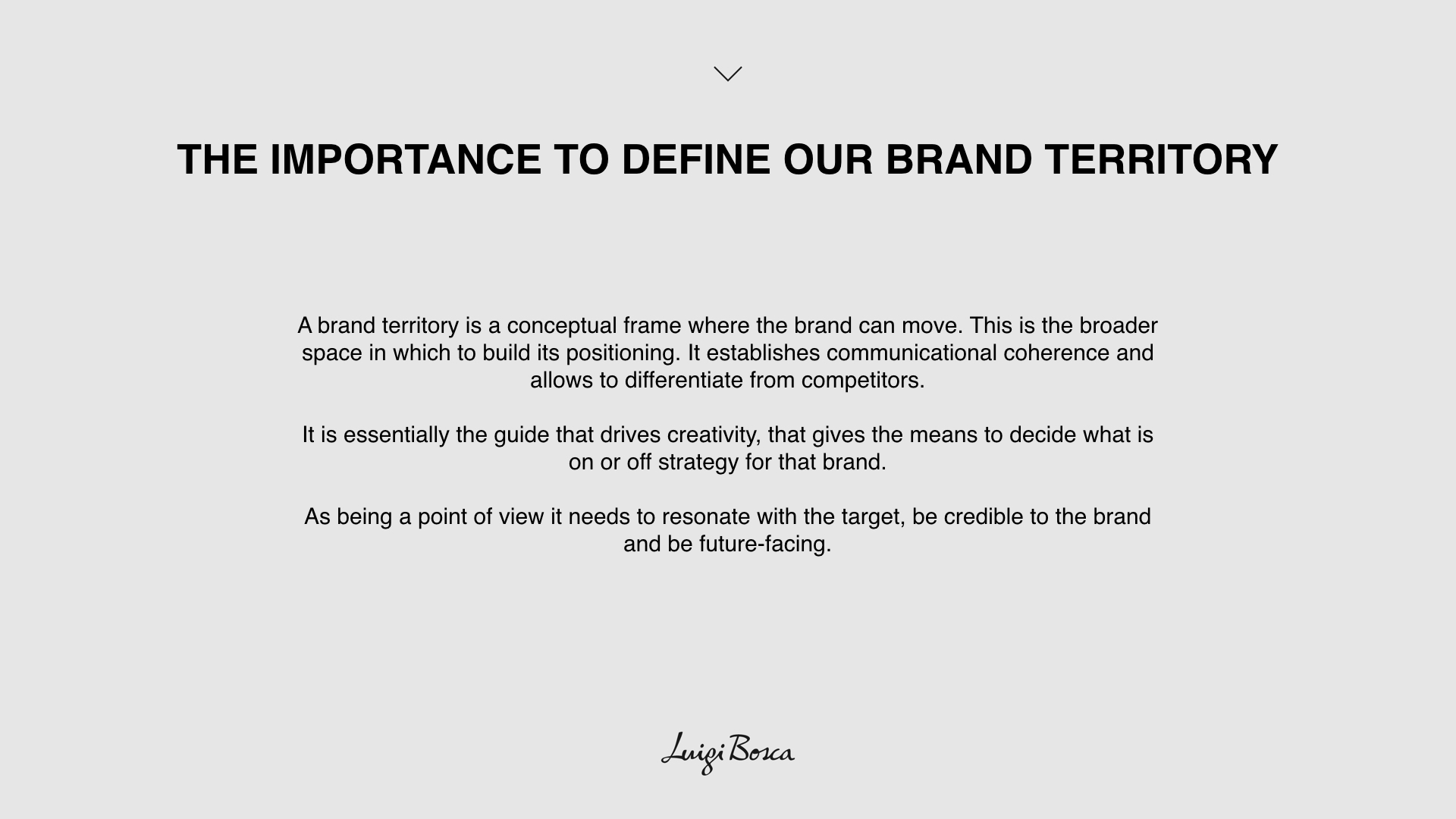 THE IMPORTANCE TO DEFINE OUR BRAND TERRITORY

A brand territory is a conceptual frame where the brand can move. This is the broader space in which to build its positioning. It establishes communicational coherence and allows to differentiate from competitors.

It is essentially the guide that drives creativity, that gives the means to decide what is on or off strategy for that brand.

As being a point of view it needs to resonate with the target, be credible to the brand and be future-facing.

Luigi Bosca